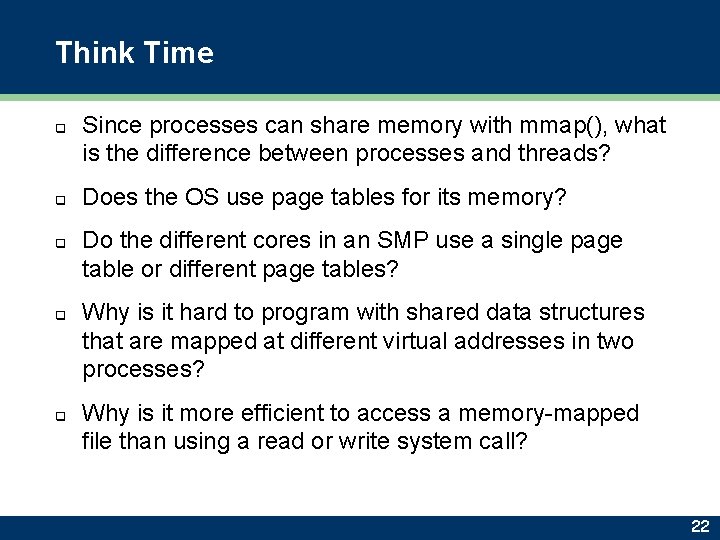 Think Time

- Since processes can share memory with mmap(), what is the difference between processes and threads?

- Does the OS use page tables for its memory?

- Do the different cores in an SMP use a single page table or different page tables?

- Why is it hard to program with shared data structures that are mapped at different virtual addresses in two processes?

- Why is it more efficient to access a memory-mapped file than using a read or write system call?

22